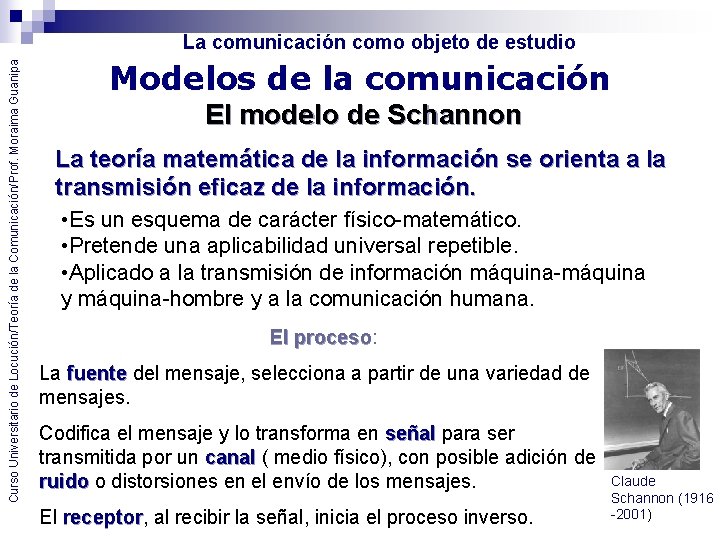 Curso Universitario de Locución/Teoría de la Comunicación/Prof. Moraima Guanipa

La comunicación como objeto de estudio

Modelos de la comunicación

El modelo de Schannon

La teoría matemática de la información se orienta a la transmisión eficaz de la información.

•Es un esquema de carácter físico-matemático.
•Pretende una aplicabilidad universal repetible.
•Aplicado a la transmisión de información máquina-máquina y máquina-hombre y a la comunicación humana.

El proceso:

La fuente del mensaje, selecciona a partir de una variedad de mensajes.

Codifica el mensaje y lo transforma en señal para ser transmitida por un canal ( medio físico), con posible adición de ruido o distorsiones en el envío de los mensajes.

El receptor, al recibir la señal, inicia el proceso inverso.

Claude Schannon (1916 -2001)